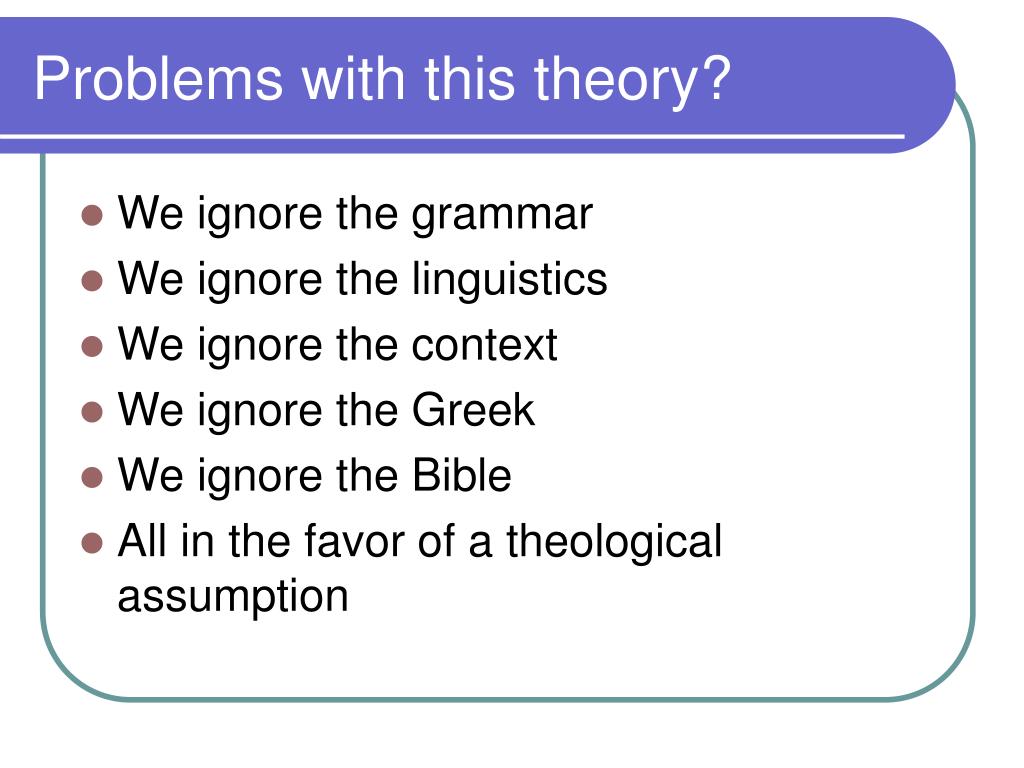 Problems with this theory?

- We ignore the grammar
- We ignore the linguistics
- We ignore the context
- We ignore the Greek
- We ignore the Bible
- All in the favor of a theological assumption